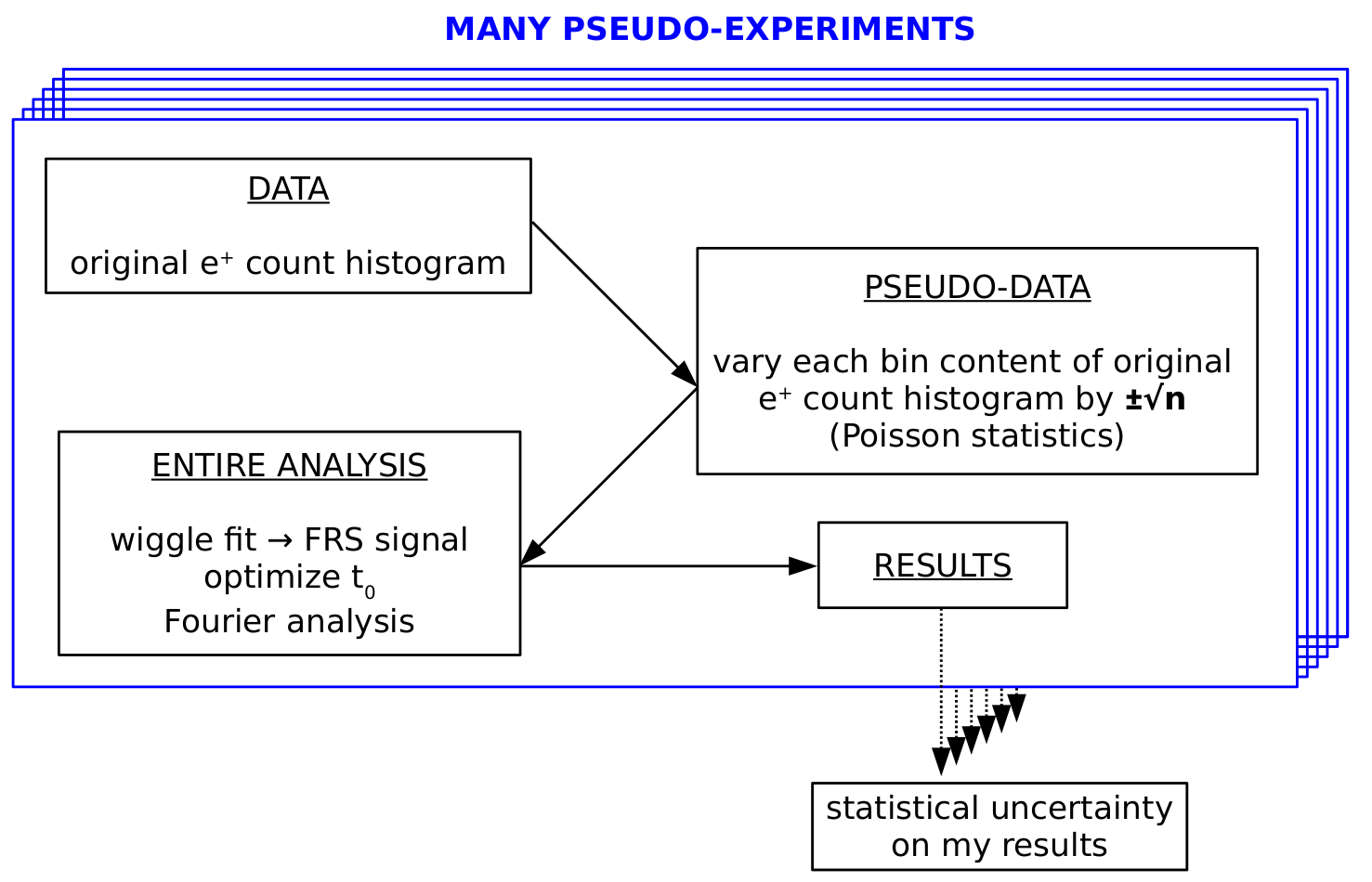 MANY PSEUDO-EXPERIMENTS

DATA

original $e^+$ count histogram

PSEUDO-DATA

vary each bin content of original $e^+$ count histogram by $\pm\sqrt{n}$ (Poisson statistics)

ENTIRE ANALYSIS

wiggle fit → FRS signal
optimize $t_0$
Fourier analysis

RESULTS

statistical uncertainty on my results